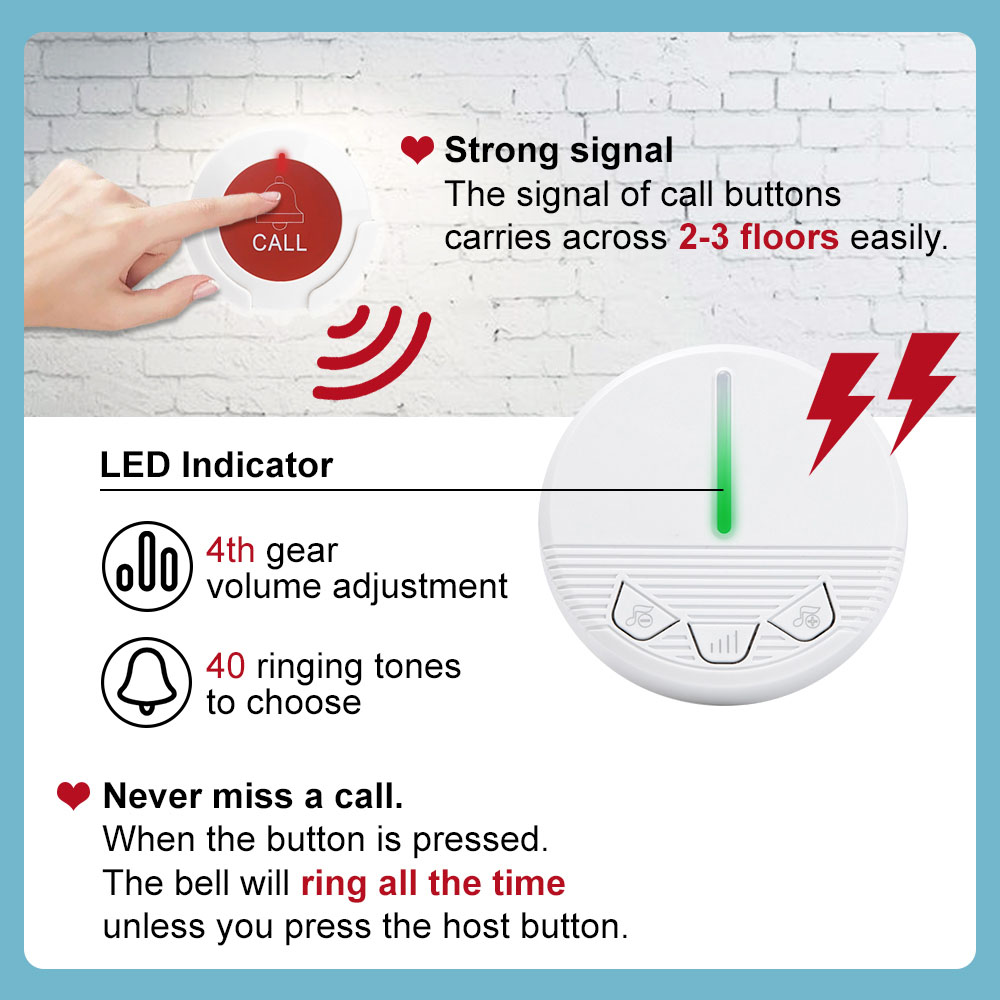 CALL

Strong signal
The signal of call buttons carries across 2-3 floors easily.

LED Indicator

4th gear volume adjustment

40 ringing tones to choose

Never miss a call.
When the button is pressed.
The bell will ring all the time unless you press the host button.